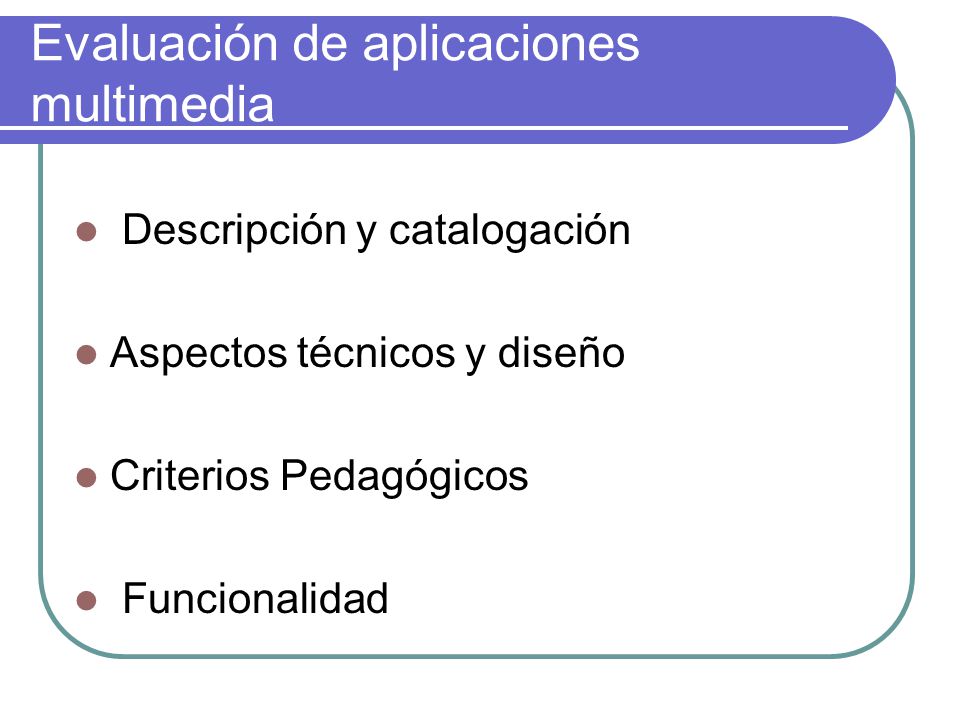 Evaluación de aplicaciones multimedia

- Descripción y catalogación
- Aspectos técnicos y diseño
- Criterios Pedagógicos
- Funcionalidad